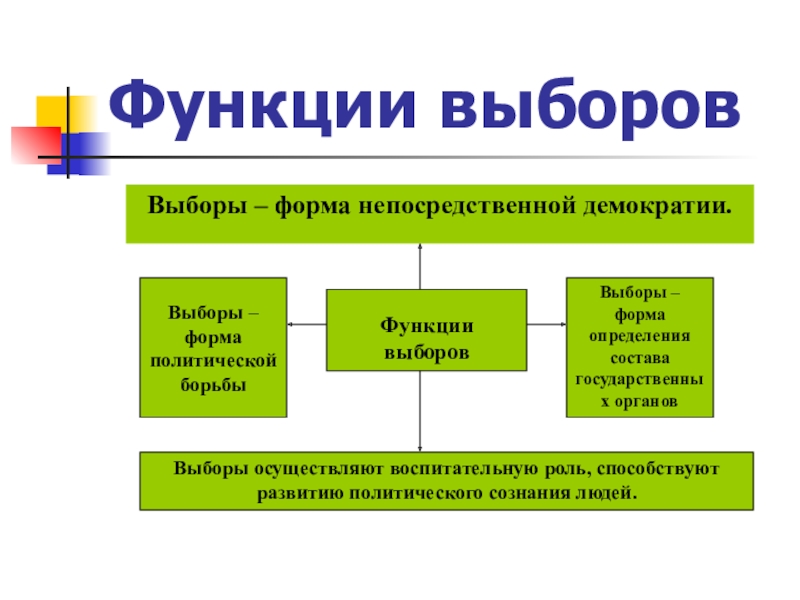 Функции выборов

Выборы – форма непосредственной демократии.

Выборы – форма политической борьбы

Функции выборов

Выборы – форма определения состава государственны х органов

Выборы осуществляют воспитательную роль, способствуют развитию политического сознания людей.